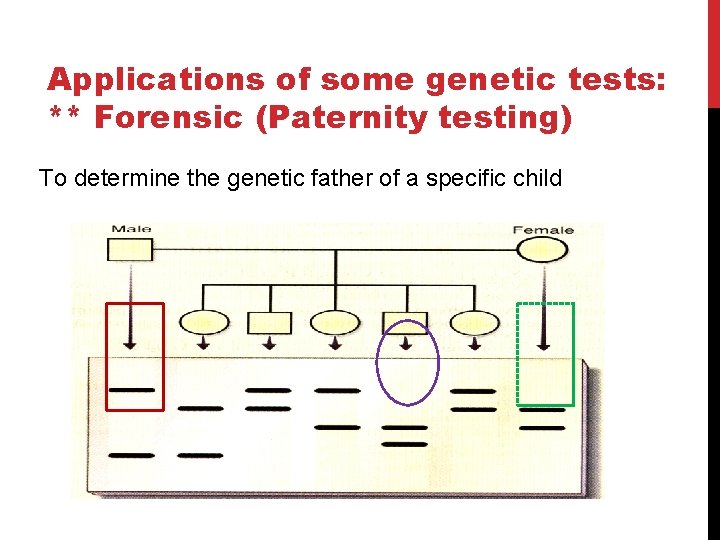 Applications of some genetic tests:
** Forensic (Paternity testing)

To determine the genetic father of a specific child

Male

Female